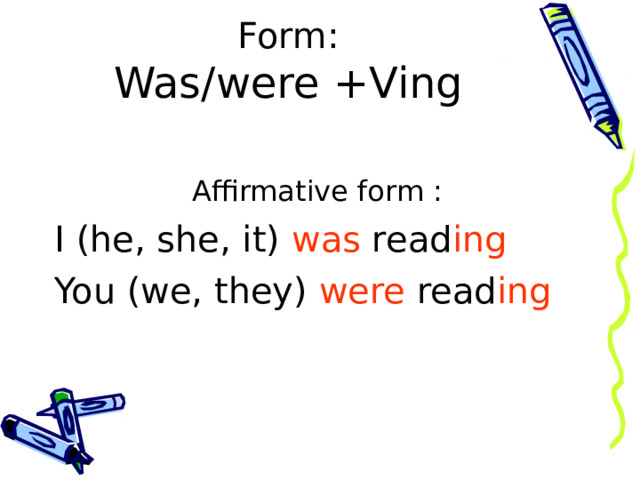 Form:
Was/were +Ving

Affirmative form :

I (he, she, it) was reading

You (we, they) were reading